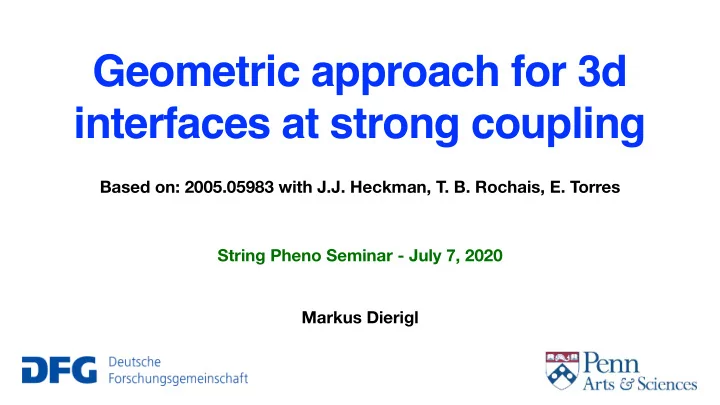 Geometric approach for 3d interfaces at strong coupling

Based on: 2005.05983 with J.J. Heckman, T. B. Rochais, E. Torres

String Pheno Seminar - July 7, 2020

Markus Dierigl

DFG Deutsche Forschungsgemeinschaft

Penn Arts & Sciences